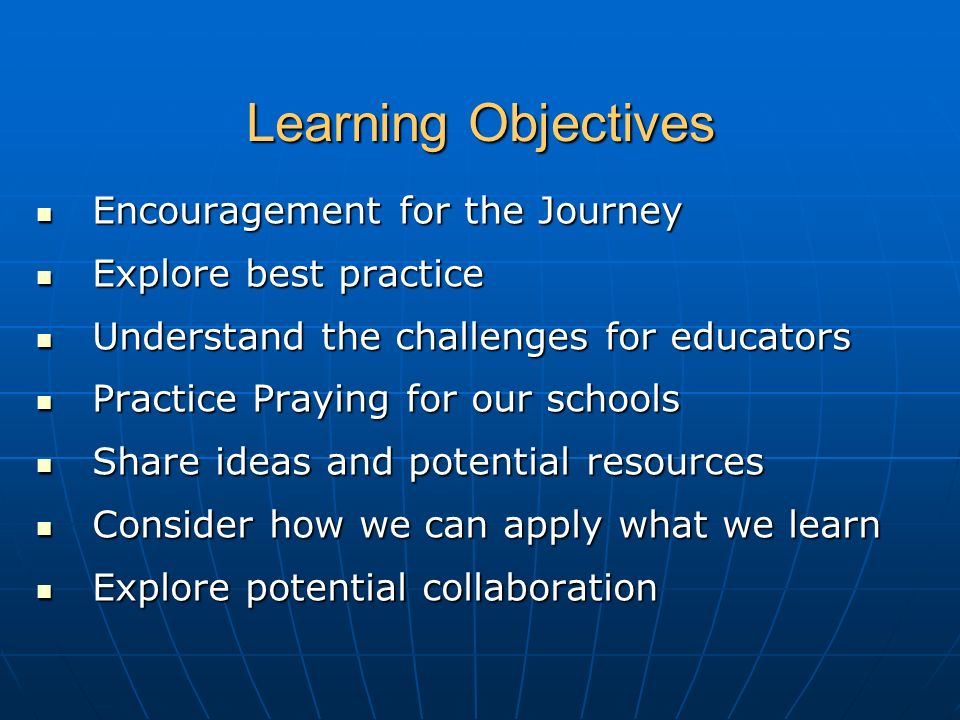 Learning Objectives

- Encouragement for the Journey
- Explore best practice
- Understand the challenges for educators
- Practice Praying for our schools
- Share ideas and potential resources
- Consider how we can apply what we learn
- Explore potential collaboration